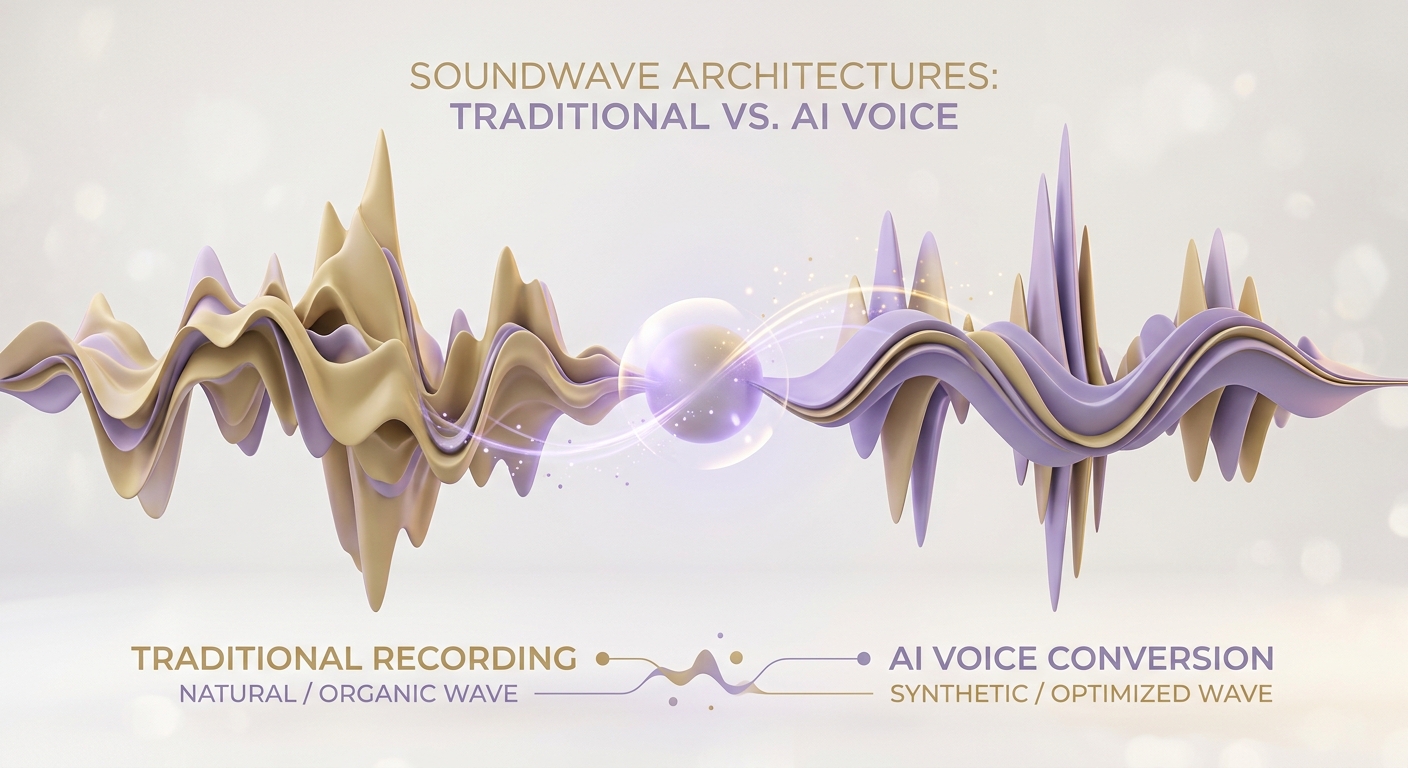 SOUNDWAVE ARCHITECTURES:
TRADITIONAL VS. AI VOICE

TRADITIONAL RECORDING
NATURAL / ORGANIC WAVE

AI VOICE CONVERSION
SYNTHETIC / OPTIMIZED WAVE